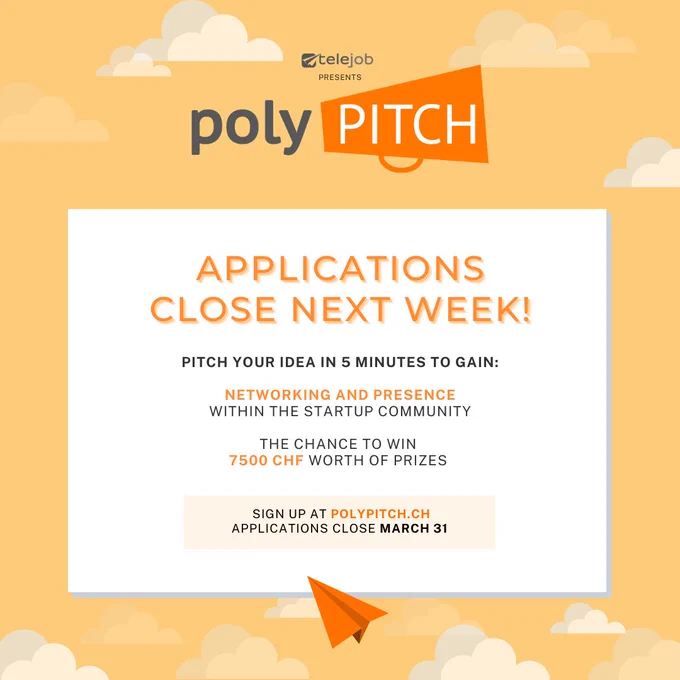 telejob
PRESENTS

poly PITCH

APPLICATIONS CLOSE NEXT WEEK!

PITCH YOUR IDEA IN 5 MINUTES TO GAIN:

NETWORKING AND PRESENCE WITHIN THE STARTUP COMMUNITY

THE CHANCE TO WIN 7500 CHF WORTH OF PRIZES

SIGN UP AT POLYPITCH.CH
APPLICATIONS CLOSE MARCH 31